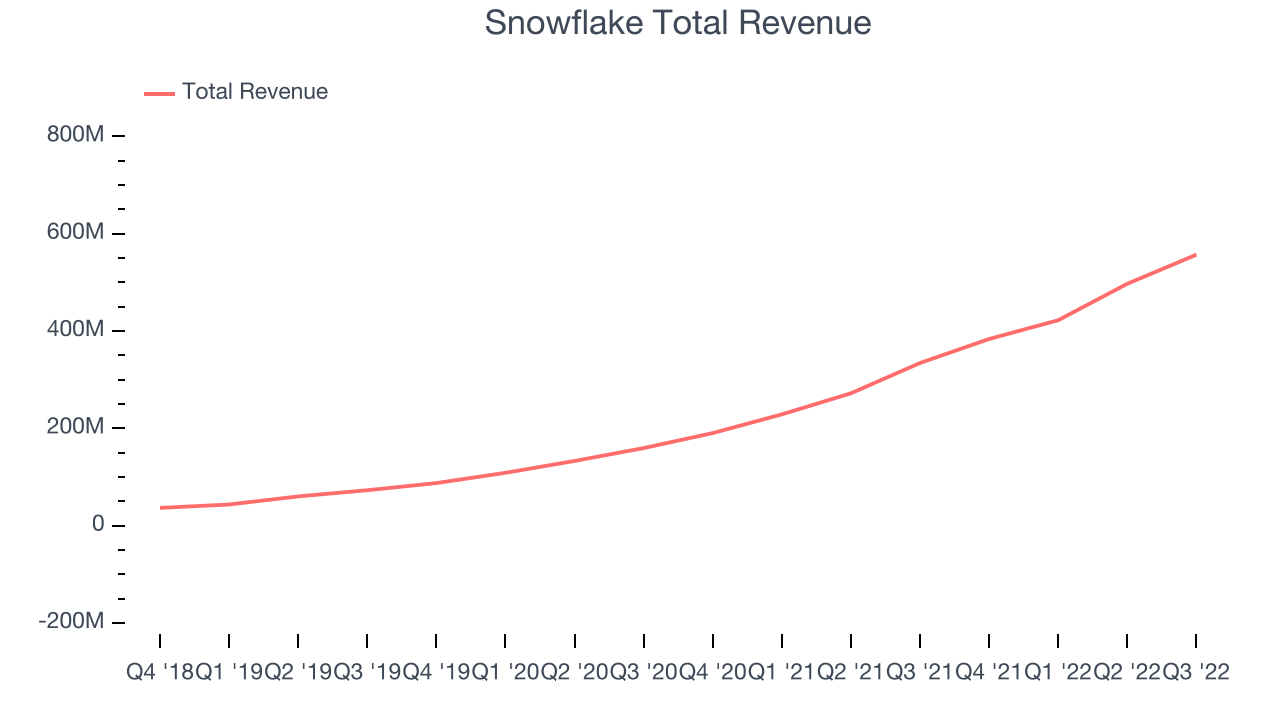 Snowflake Total Revenue

Total Revenue

800M
600M
400M
200M
0
-200M

Q4 '18
Q1 '19
Q2 '19
Q3 '19
Q4 '19
Q1 '20
Q2 '20
Q3 '20
Q4 '20
Q1 '21
Q2 '21
Q3 '21
Q4 '21
Q1 '22
Q2 '22
Q3 '22